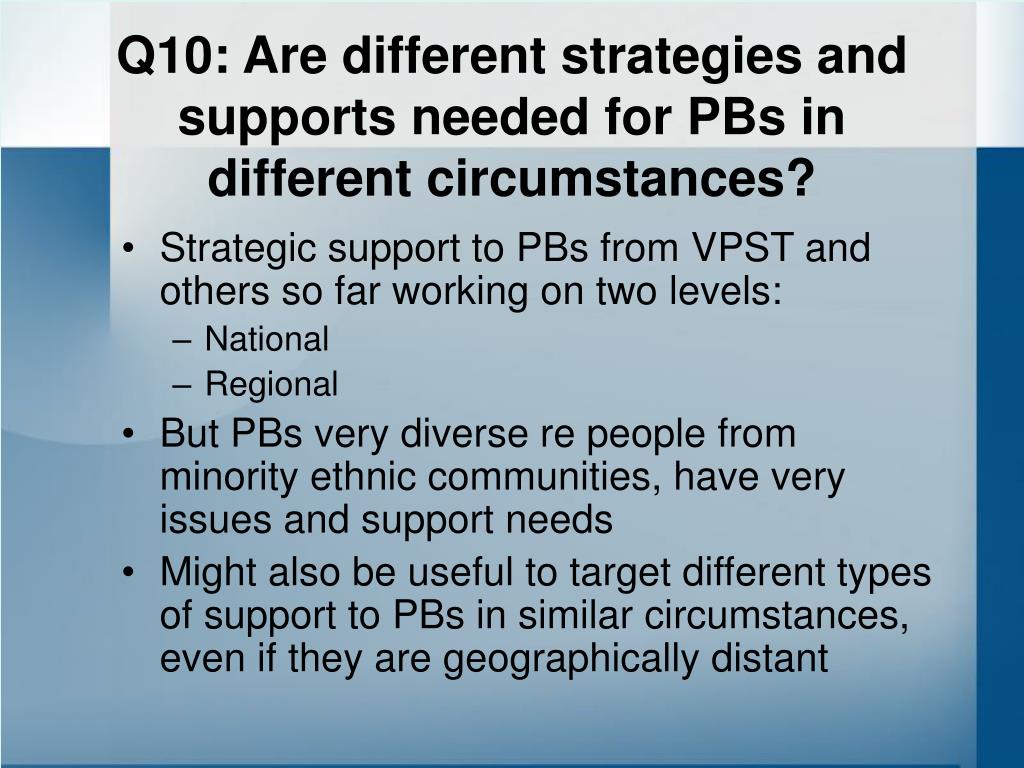 Q10: Are different strategies and supports needed for PBs in different circumstances?

• Strategic support to PBs from VPST and others so far working on two levels:
– National
– Regional
• But PBs very diverse re people from minority ethnic communities, have very issues and support needs
• Might also be useful to target different types of support to PBs in similar circumstances, even if they are geographically distant